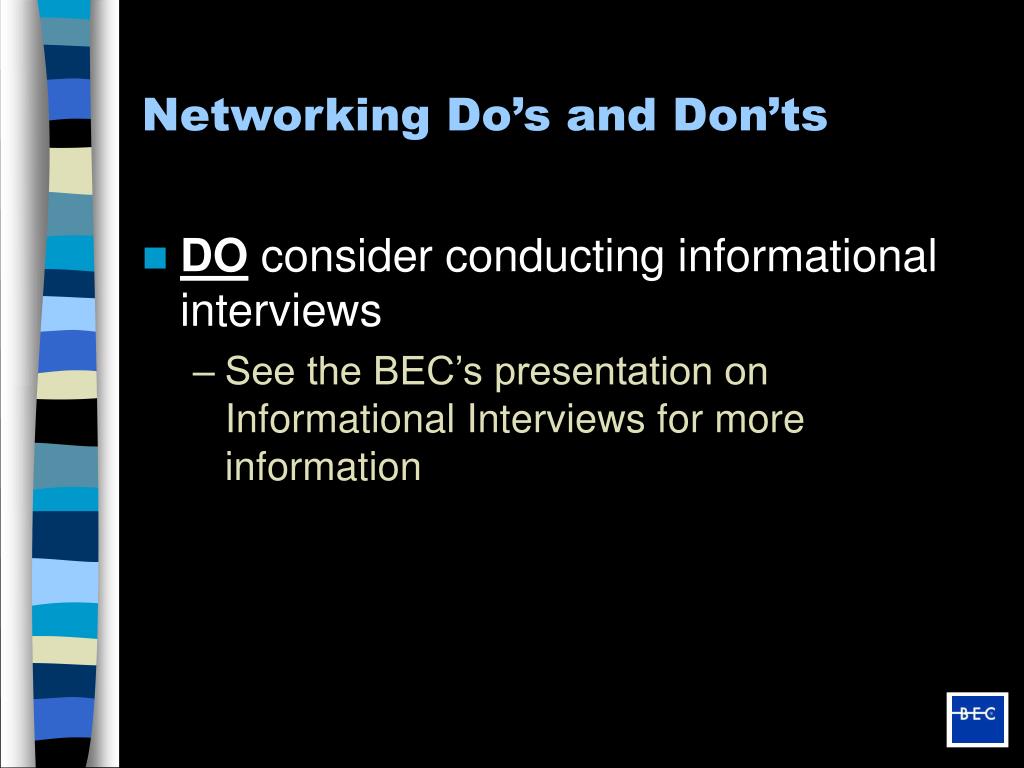 Networking Do’s and Don’ts

DO consider conducting informational interviews

– See the BEC’s presentation on Informational Interviews for more information

BEC